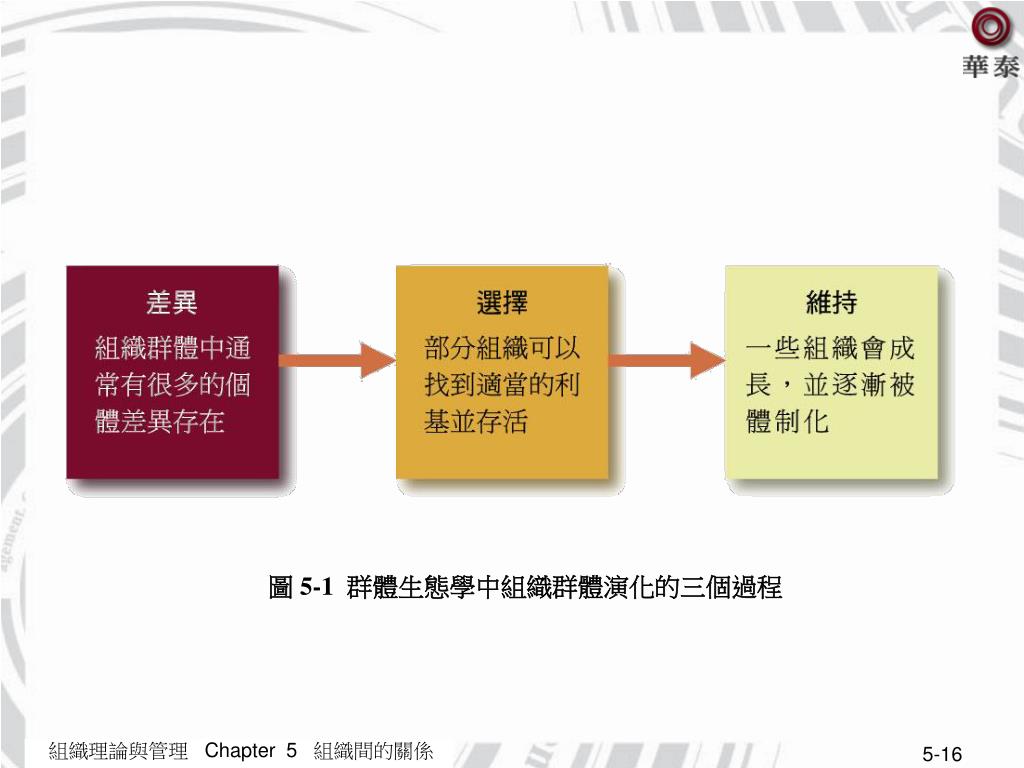 華泰

差異

組織群體中通常有很多的個體差異存在

選擇

部分組織可以找到適當的利基並存活

維持

一些組織會成長，並逐漸被體制化

圖 5-1 群體生態學中組織群體演化的三個過程

組織理論與管理 Chapter 5 組織間的關係

5-16